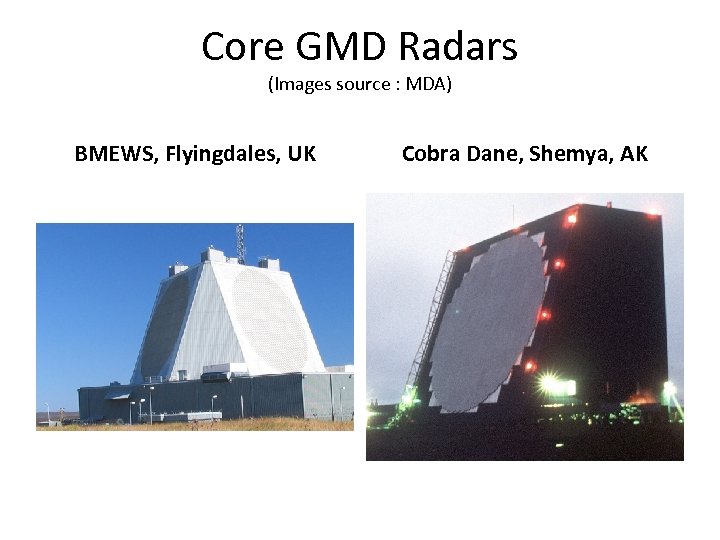 Core GMD Radars
(Images source : MDA)

BMEWS, Flyingdales, UK

Cobra Dane, Shemya, AK